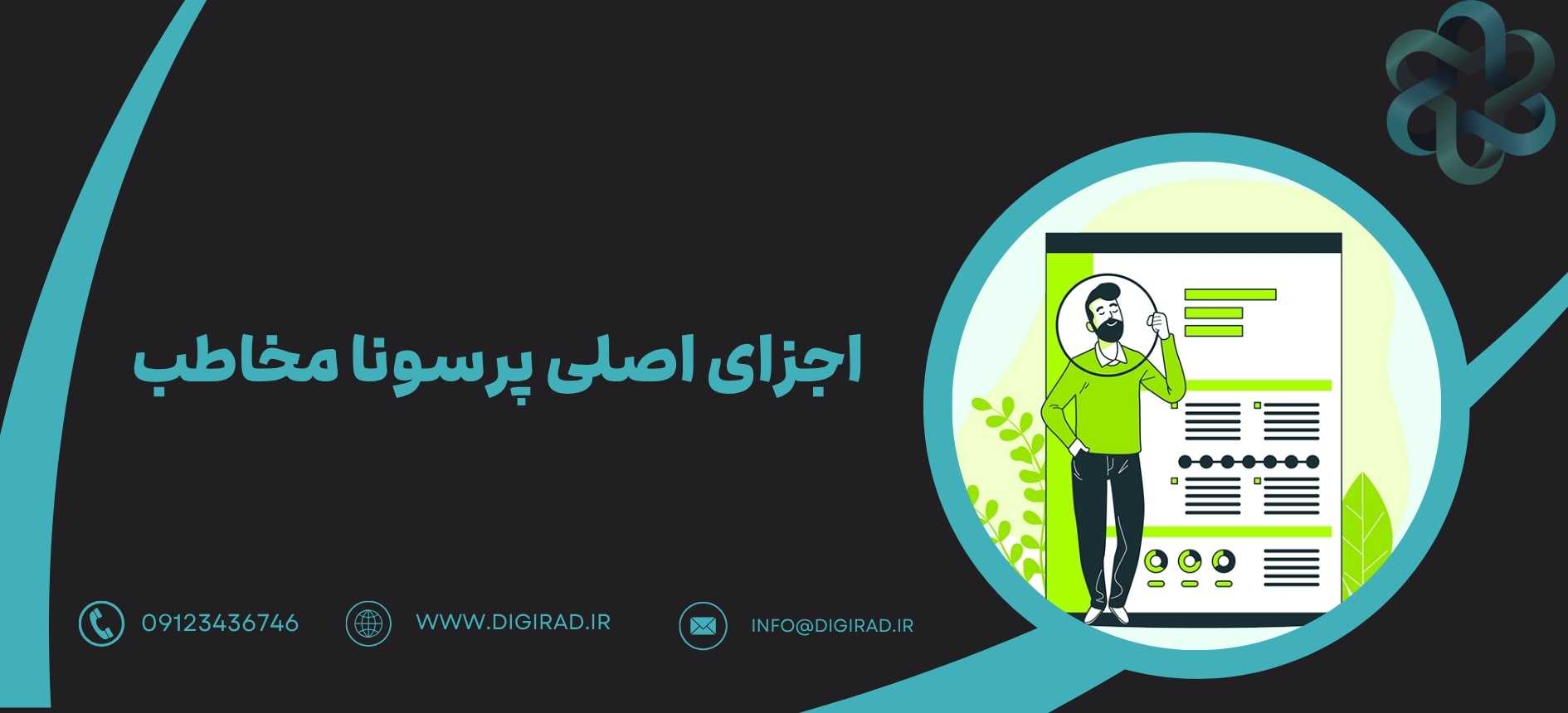 اجزای اصلی پرسونا مخاطب

09123436746

WWW.DIGIRAD.IR

INFO@DIGIRAD.IR